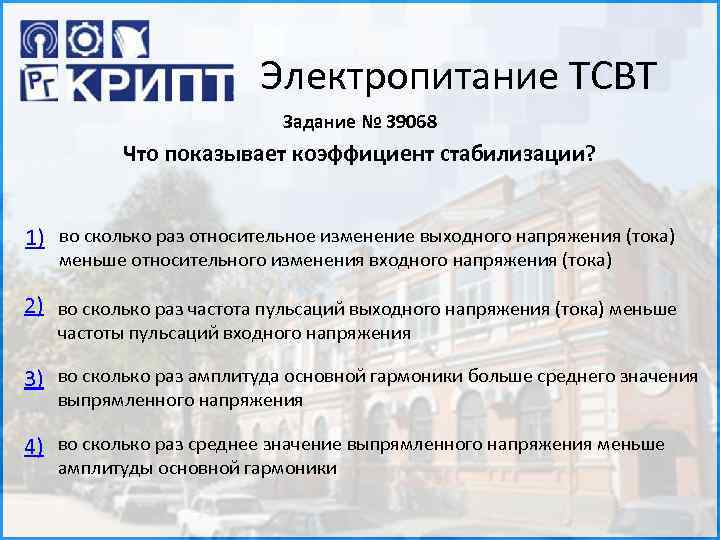 РГ КРИПТ

Электропитание ТСВТ

Задание № 39068

Что показывает коэффициент стабилизации?

1) во сколько раз относительное изменение выходного напряжения (тока) меньше относительного изменения входного напряжения (тока)

2) во сколько раз частота пульсаций выходного напряжения (тока) меньше частоты пульсаций входного напряжения

3) во сколько раз амплитуда основной гармоники больше среднего значения выпрямленного напряжения

4) во сколько раз среднее значение выпрямленного напряжения меньше амплитуды основной гармоники